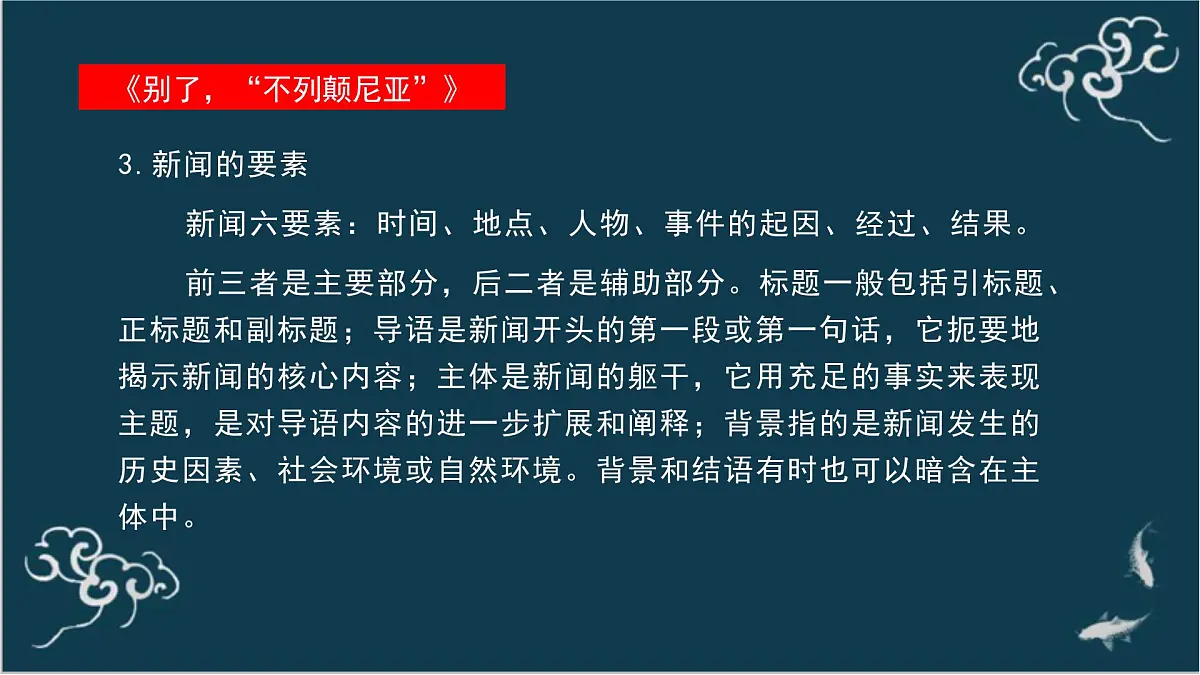 《别了，“不列颠尼亚”》

3.新闻的要素

新闻六要素：时间、地点、人物、事件的起因、经过、结果。

前三者是主要部分，后二者是辅助部分。标题一般包括引标题、正标题和副标题；导语是新闻开头的第一段或第一句话，它扼要地揭示新闻的核心内容；主体是新闻的躯干，它用充足的事实来表现主题，是对导语内容的进一步扩展和阐释；背景指的是新闻发生的历史因素、社会环境或自然环境。背景和结语有时也可以暗含在主体中。